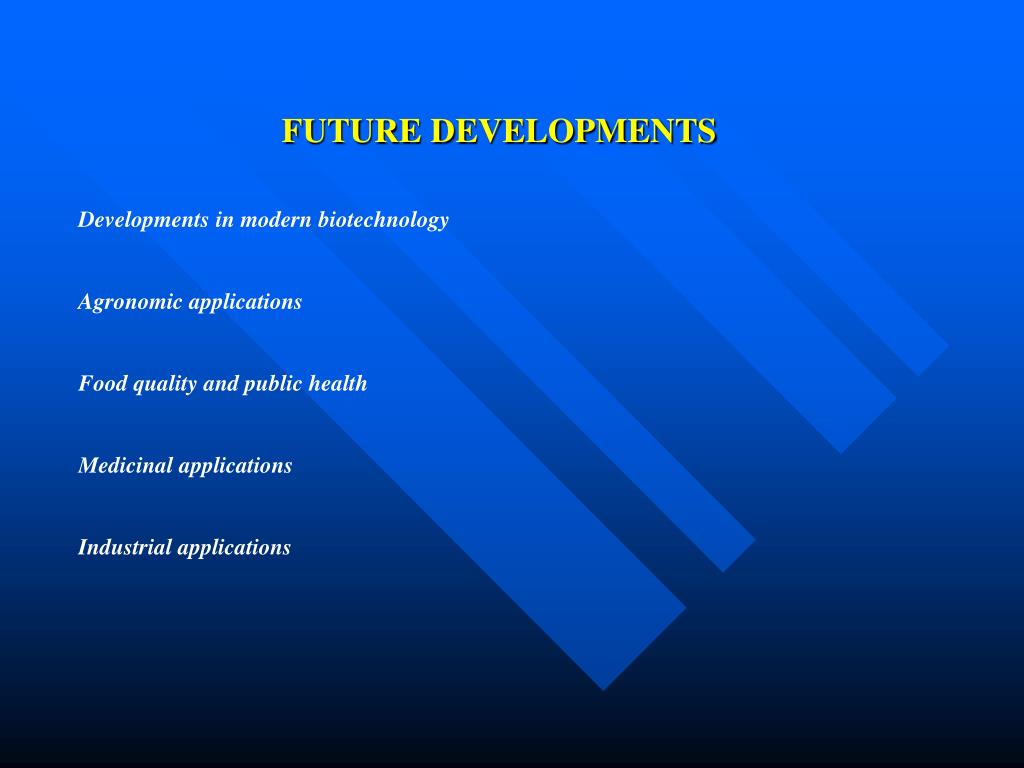 FUTURE DEVELOPMENTS

Developments in modern biotechnology

Agronomic applications

Food quality and public health

Medicinal applications

Industrial applications